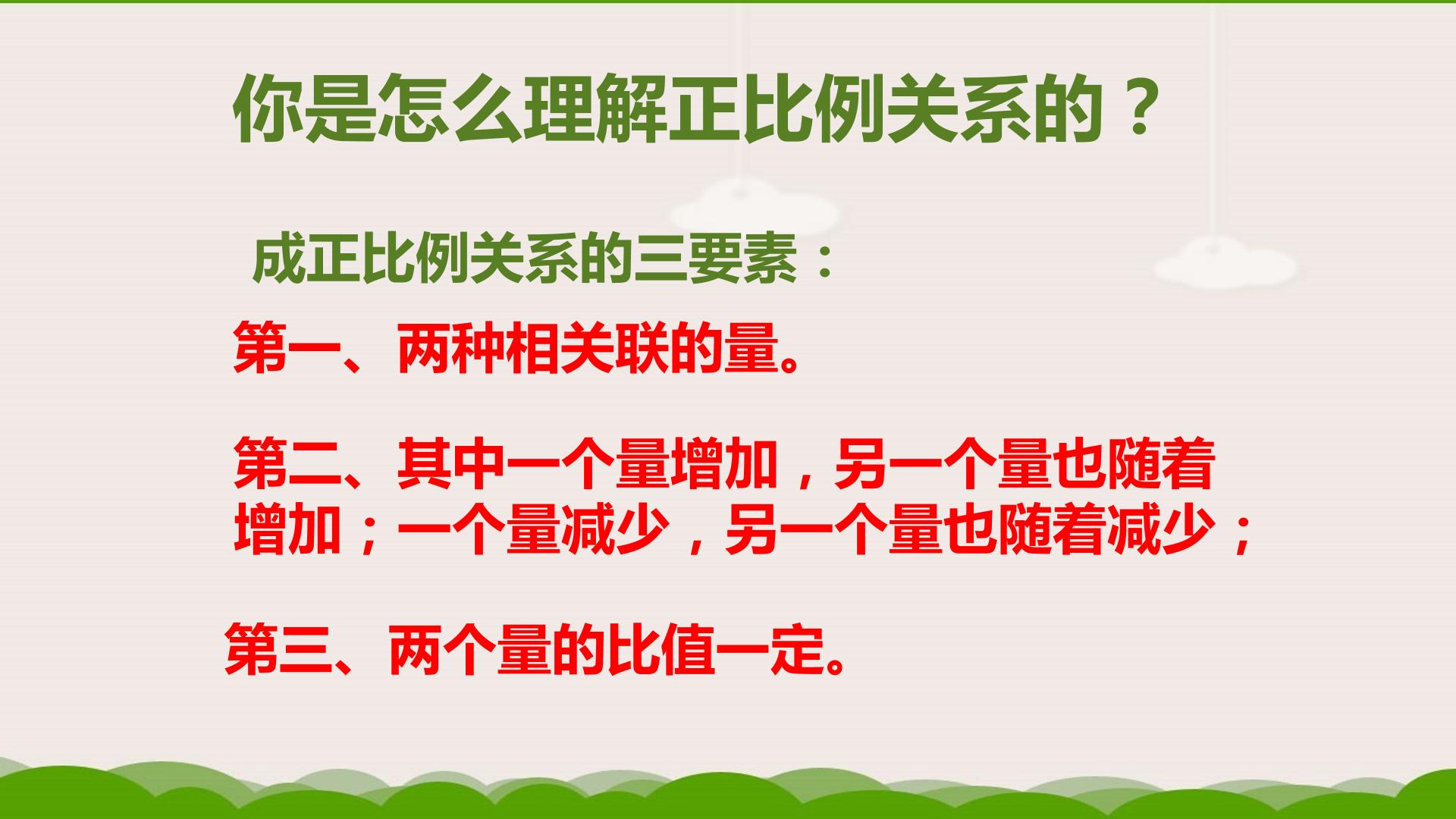 你是怎么理解正比例关系的？

成正比例关系的三要素：

第一、两种相关联的量。

第二、其中一个量增加，另一个量也随着增加；一个量减少，另一个量也随着减少；

第三、两个量的比值一定。